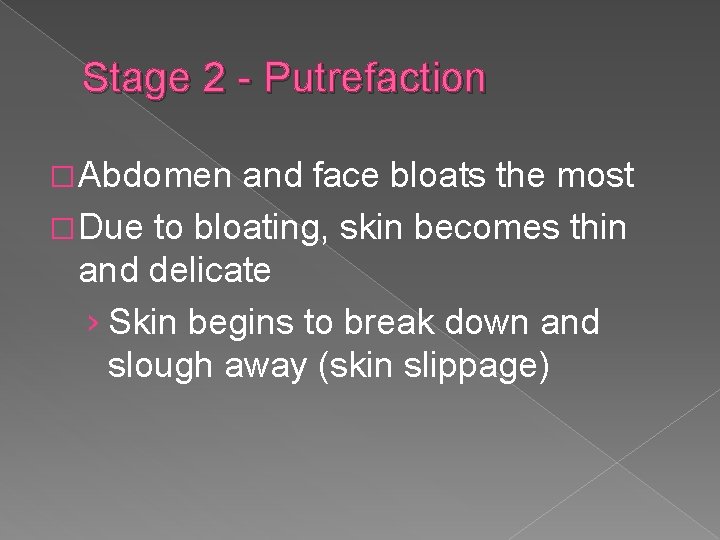 Stage 2 - Putrefaction

□ Abdomen and face bloats the most

□ Due to bloating, skin becomes thin and delicate

› Skin begins to break down and slough away (skin slippage)